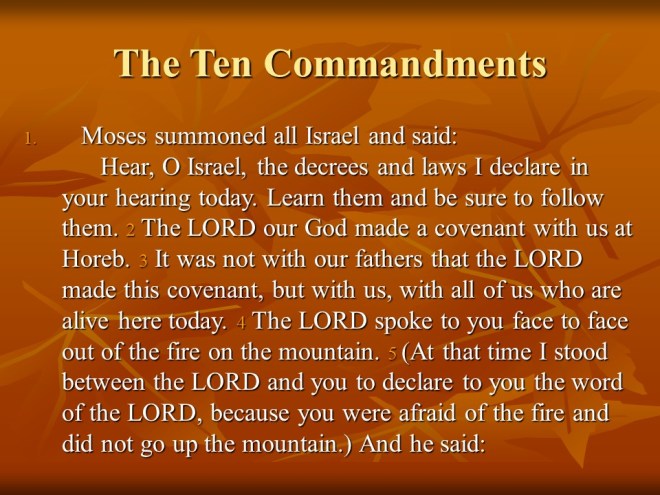 The Ten Commandments

1. Moses summoned all Israel and said:
Hear, O Israel, the decrees and laws I declare in your hearing today. Learn them and be sure to follow them. 2 The LORD our God made a covenant with us at Horeb. 3 It was not with our fathers that the LORD made this covenant, but with us, with all of us who are alive here today. 4 The LORD spoke to you face to face out of the fire on the mountain. 5 (At that time I stood between the LORD and you to declare to you the word of the LORD, because you were afraid of the fire and did not go up the mountain.) And he said: